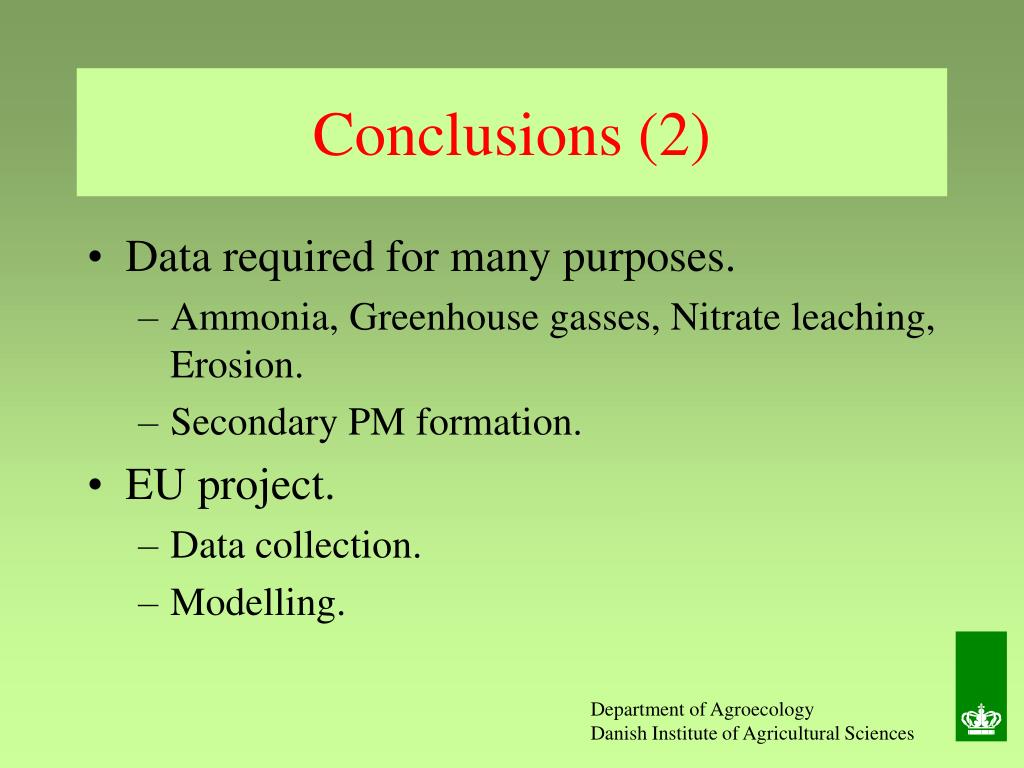 Conclusions (2)

• Data required for many purposes.
– Ammonia, Greenhouse gasses, Nitrate leaching, Erosion.
– Secondary PM formation.

• EU project.
– Data collection.
– Modelling.

Department of Agroecology
Danish Institute of Agricultural Sciences